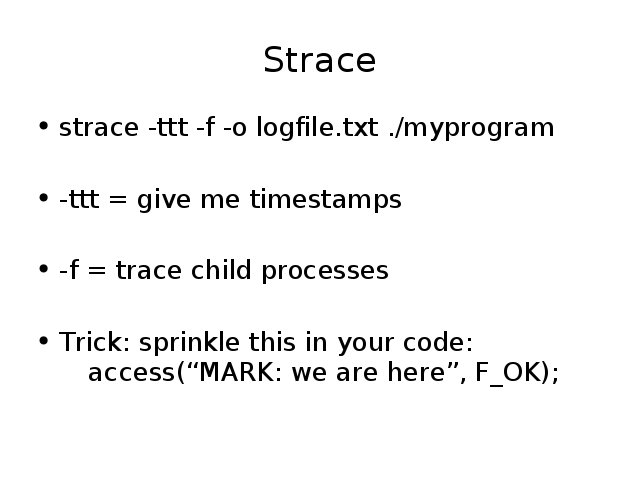 Strace

• strace -ttt -f -o logfile.txt ./myprogram

• -ttt = give me timestamps

• -f = trace child processes

• Trick: sprinkle this in your code:
access(“MARK: we are here”, F_OK);